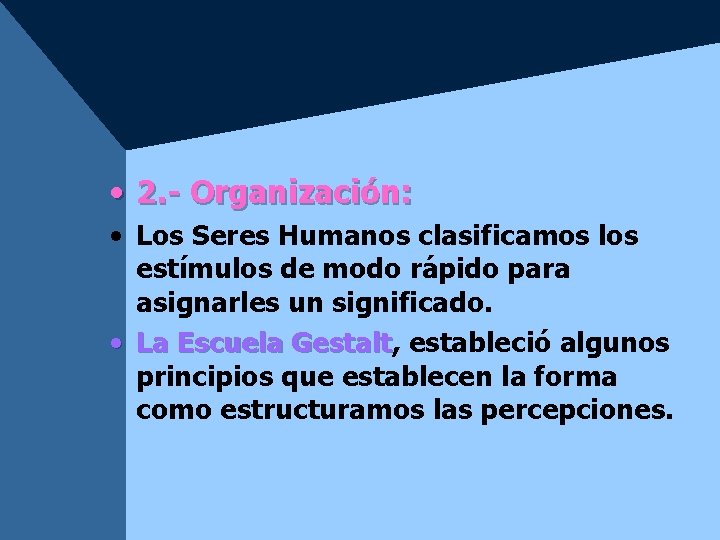 • 2.- Organización:

• Los Seres Humanos clasificamos los estímulos de modo rápido para asignarles un significado.

• La Escuela Gestalt, estableció algunos principios que establecen la forma como estructuramos las percepciones.